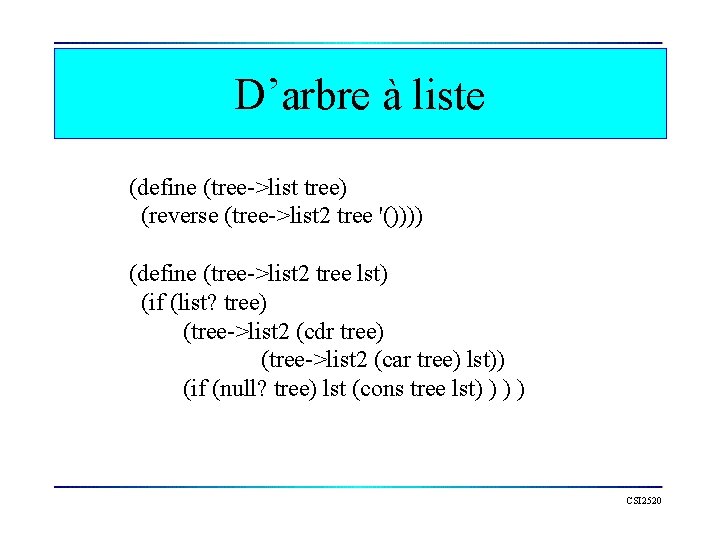 D’arbre à liste

(define (tree->list tree)
  (reverse (tree->list2 tree '())))

(define (tree->list2 tree lst)
  (if (list? tree)
      (tree->list2 (cdr tree)
                   (tree->list2 (car tree) lst))
      (if (null? tree) lst (cons tree lst) ) ) )

CSI2520